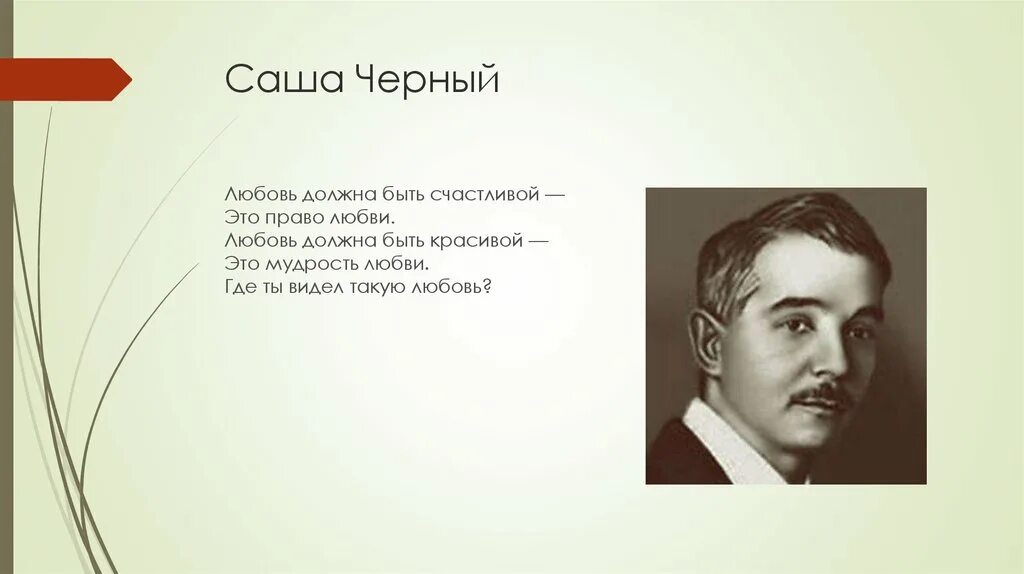 Саша Черный

Любовь должна быть счастливой —
Это право любви.
Любовь должна быть красивой —
Это мудрость любви.
Где ты видел такую любовь?